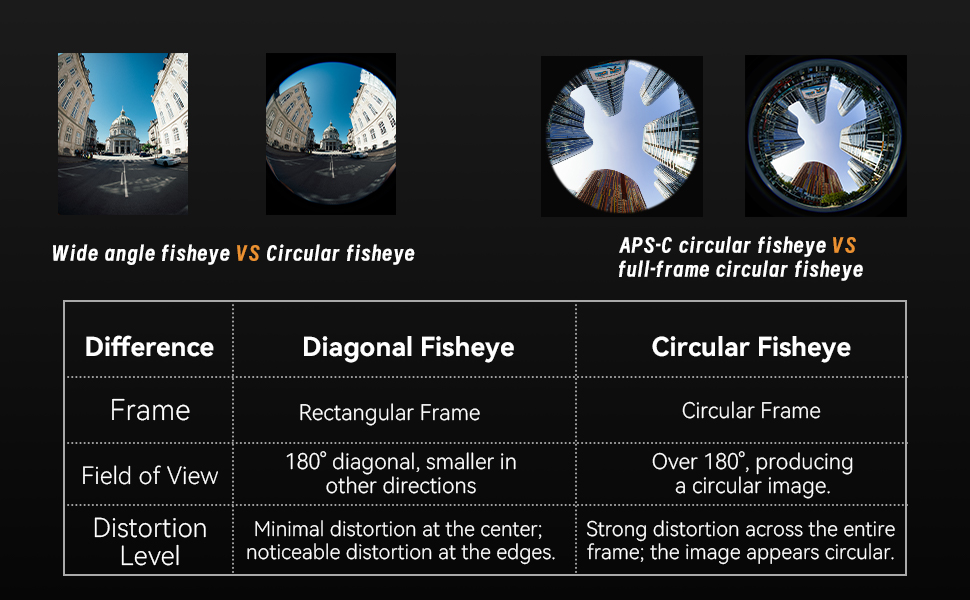 Wide angle fisheye VS Circular fisheye

APS-C circular fisheye VS full-frame circular fisheye

| Difference | Diagonal Fisheye | Circular Fisheye |
|---|---|---|
| Frame | Rectangular Frame | Circular Frame |
| Field of View | 180° diagonal, smaller in other directions | Over 180°, producing a circular image. |
| Distortion Level | Minimal distortion at the center; noticeable distortion at the edges. | Strong distortion across the entire frame; the image appears circular. |